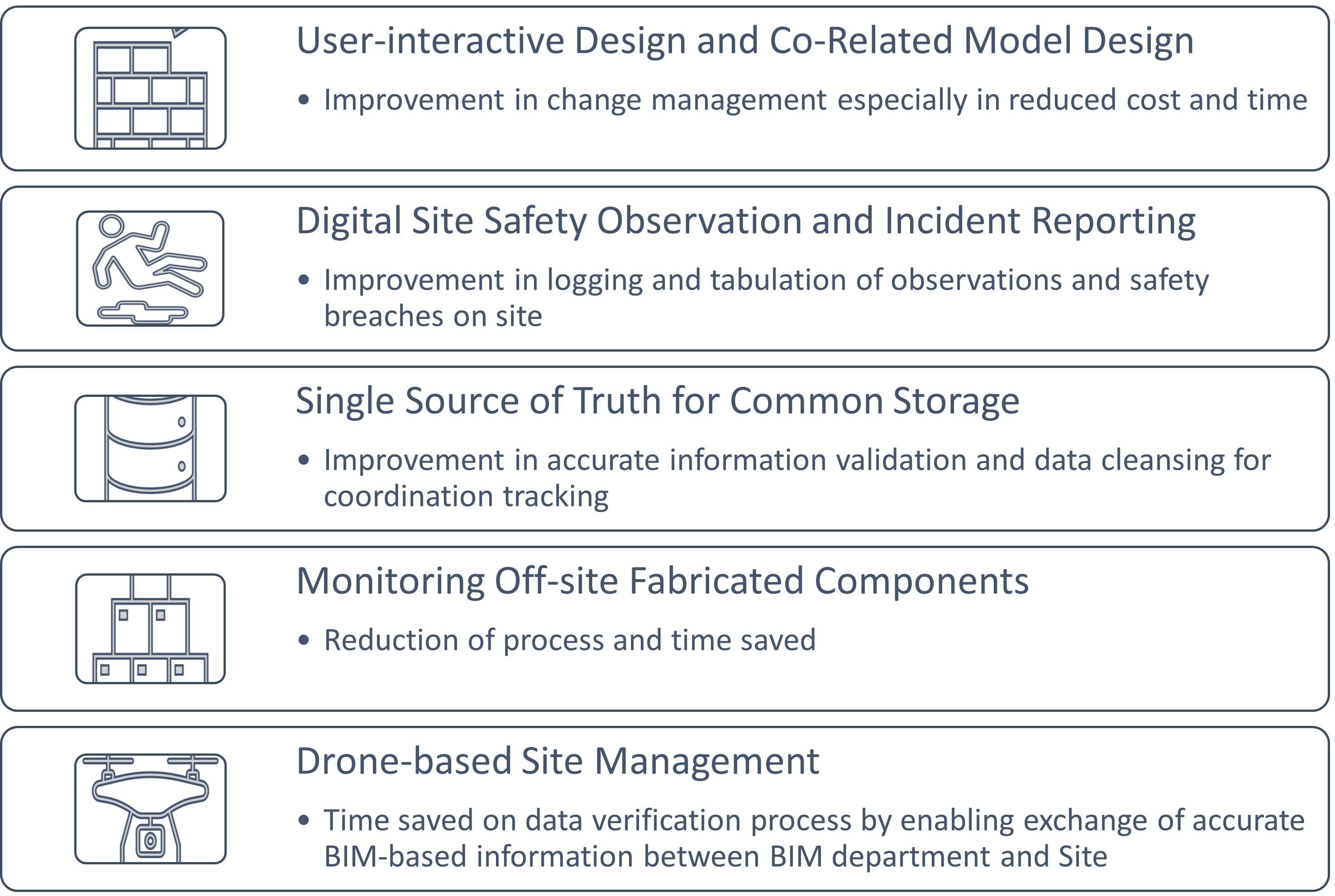 User-interactive Design and Co-Related Model Design

• Improvement in change management especially in reduced cost and time

Digital Site Safety Observation and Incident Reporting

• Improvement in logging and tabulation of observations and safety breaches on site

Single Source of Truth for Common Storage

• Improvement in accurate information validation and data cleansing for coordination tracking

Monitoring Off-site Fabricated Components

• Reduction of process and time saved

Drone-based Site Management

• Time saved on data verification process by enabling exchange of accurate BIM-based information between BIM department and Site